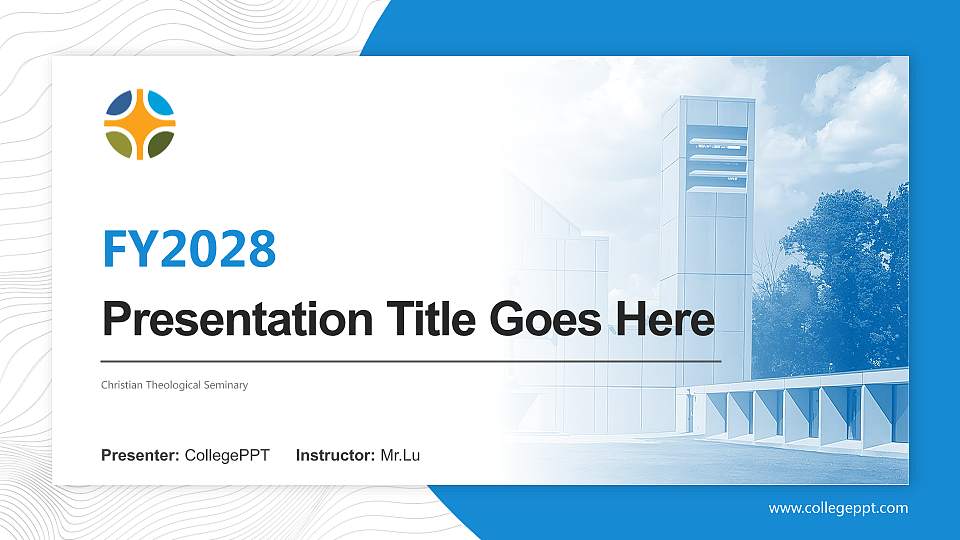 FY2028

Presentation Title Goes Here

Christian Theological Seminary

Presenter: CollegePPT Instructor: Mr.Lu

www.collegeppt.com